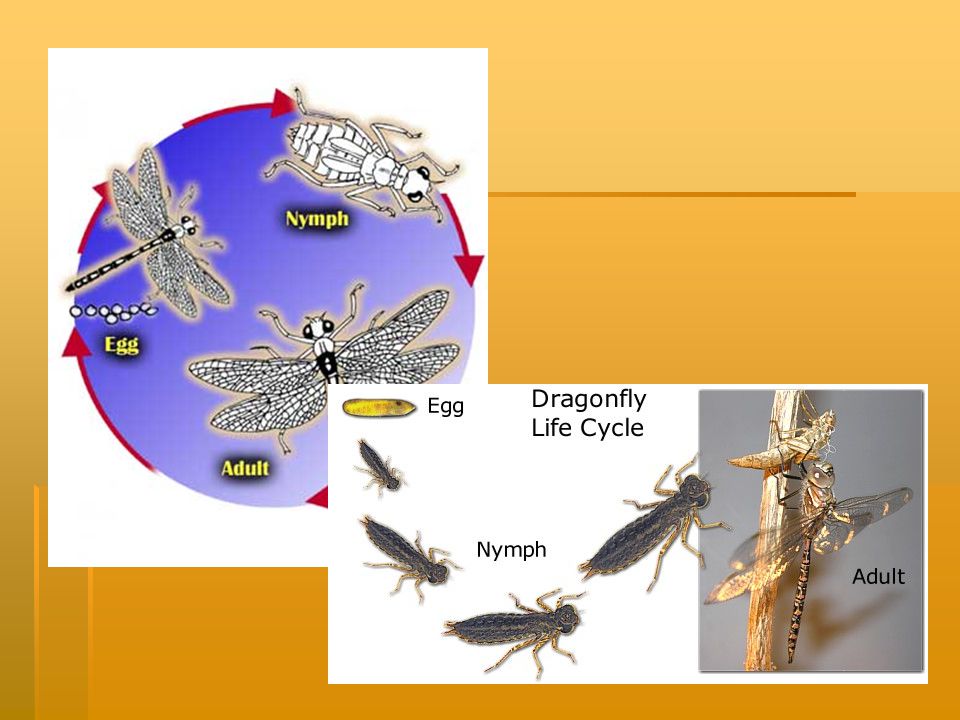 Nymph

Egg

Adult

Egg

Dragonfly Life Cycle

Nymph

Adult